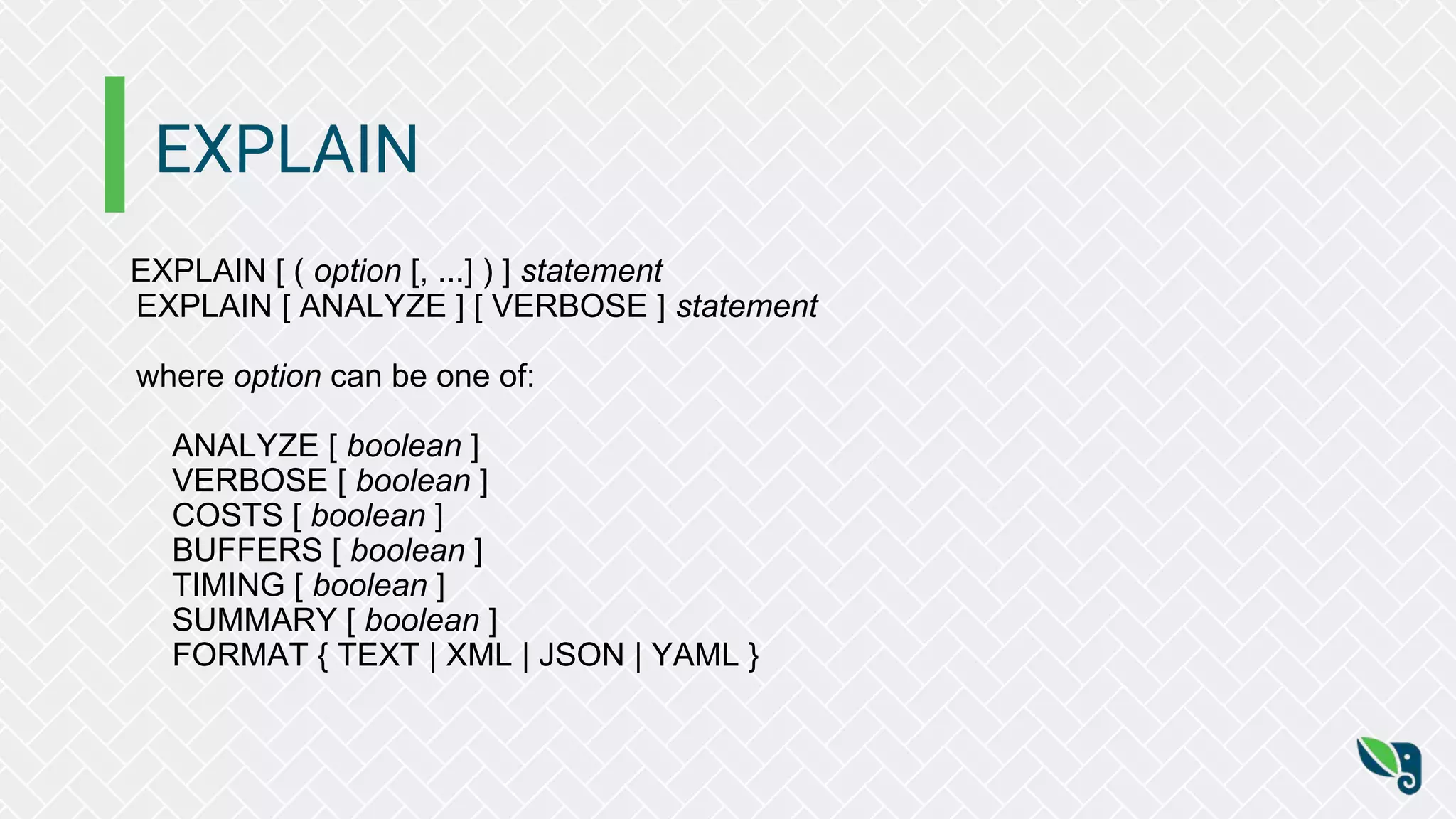 EXPLAIN

EXPLAIN [ ( option [, ...] ) ] statement
EXPLAIN [ ANALYZE ] [ VERBOSE ] statement

where option can be one of:

ANALYZE [ boolean ]
VERBOSE [ boolean ]
COSTS [ boolean ]
BUFFERS [ boolean ]
TIMING [ boolean ]
SUMMARY [ boolean ]
FORMAT { TEXT | XML | JSON | YAML }